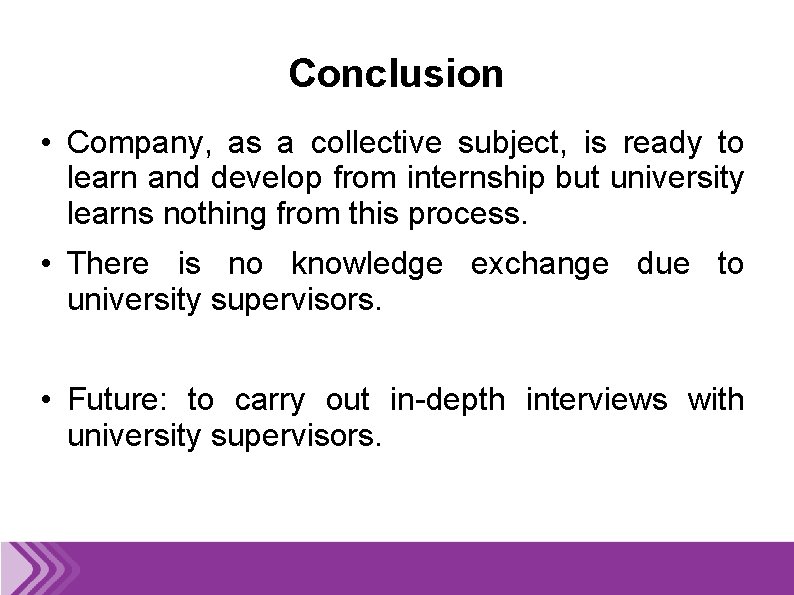 Conclusion

• Company, as a collective subject, is ready to learn and develop from internship but university learns nothing from this process.

• There is no knowledge exchange due to university supervisors.

• Future: to carry out in-depth interviews with university supervisors.